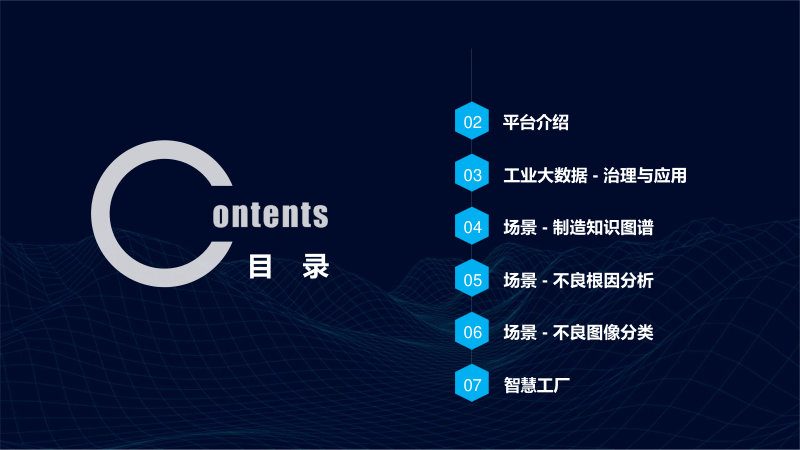 Contents
目 录

02 平台介绍

03 工业大数据 - 治理与应用

04 场景 - 制造知识图谱

05 场景 - 不良根因分析

06 场景 - 不良图像分类

07 智慧工厂